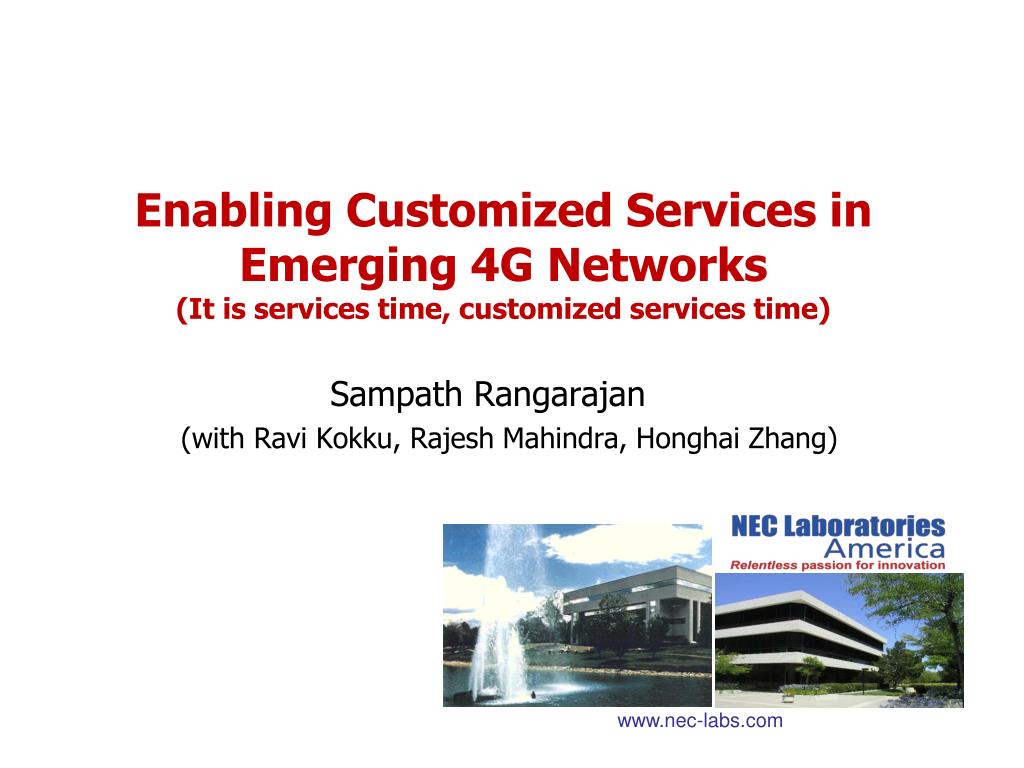 Enabling Customized Services in Emerging 4G Networks
(It is services time, customized services time)

Sampath Rangarajan
(with Ravi Kokku, Rajesh Mahindra, Honghai Zhang)

NEC Laboratories America
Relentless passion for innovation

www.nec-labs.com